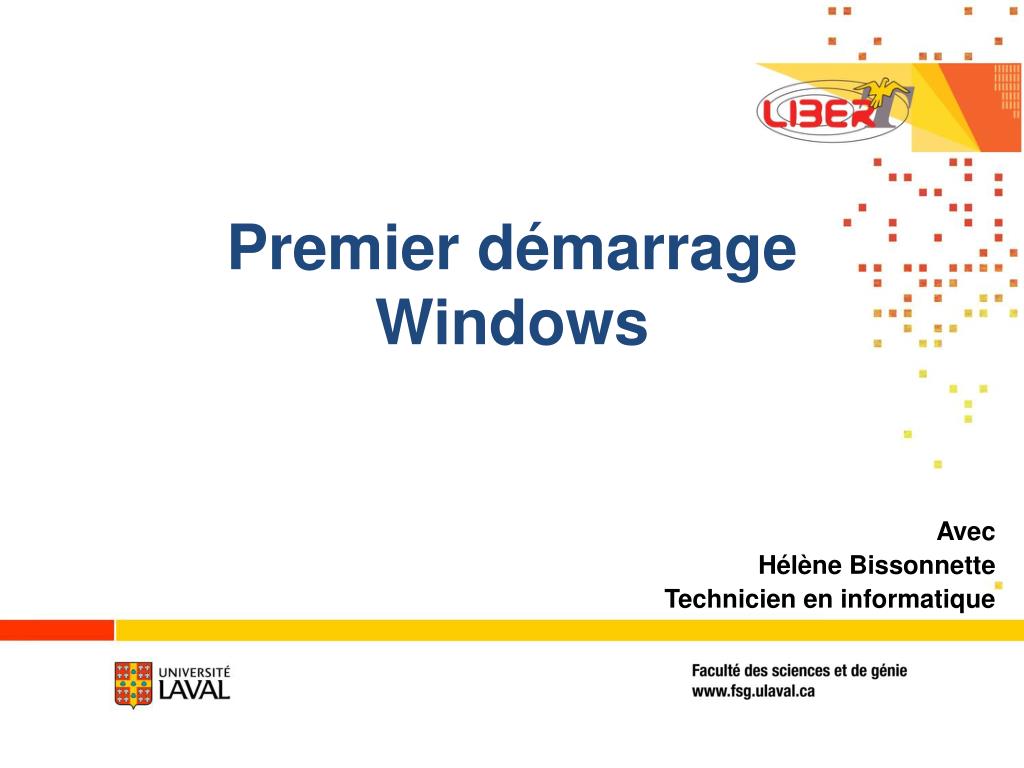 LIBERT

Premier démarrage Windows

Avec
Hélène Bissonnette
Technicien en informatique

UNIVERSITÉ LAVAL

Faculté des sciences et de génie
www.fsg.ulaval.ca